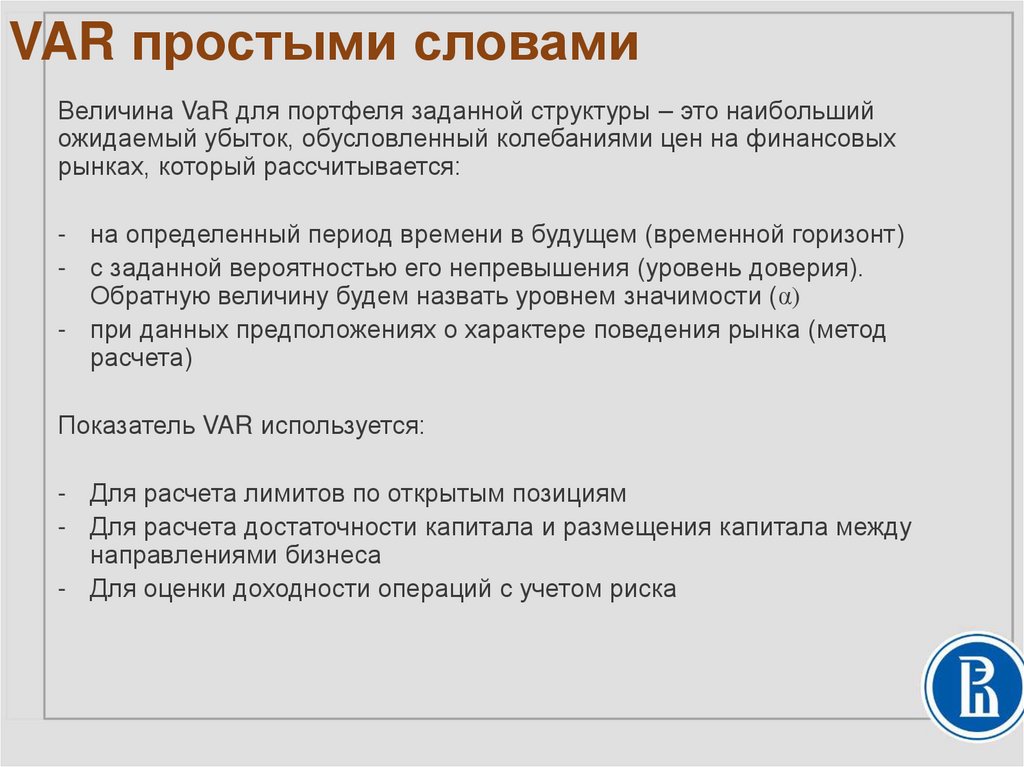 VAR простыми словами

Величина VaR для портфеля заданной структуры – это наибольший ожидаемый убыток, обусловленный колебаниями цен на финансовых рынках, который рассчитывается:

- на определенный период времени в будущем (временной горизонт)
- с заданной вероятностью его непревышения (уровень доверия). Обратную величину будем назвать уровнем значимости ($\alpha$)
- при данных предположениях о характере поведения рынка (метод расчета)

Показатель VAR используется:

- Для расчета лимитов по открытым позициям
- Для расчета достаточности капитала и размещения капитала между направлениями бизнеса
- Для оценки доходности операций с учетом риска